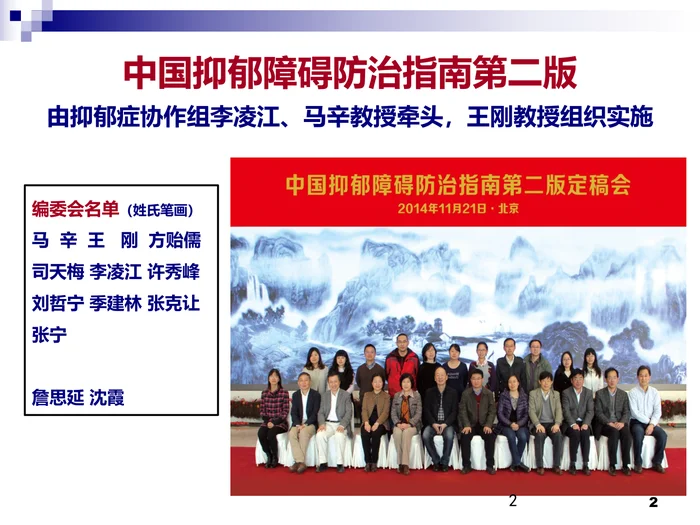 中国抑郁障碍防治指南第二版

由抑郁症协作组李凌江、马辛教授牵头，王刚教授组织实施

编委会名单（姓氏笔画）
马 辛 王 刚 方贻儒
司天梅 李凌江 许秀峰
刘哲宁 季建林 张克让
张宁

詹思延 沈霞

中国抑郁障碍防治指南第二版定稿会
2014年11月21日 · 北京

2

2